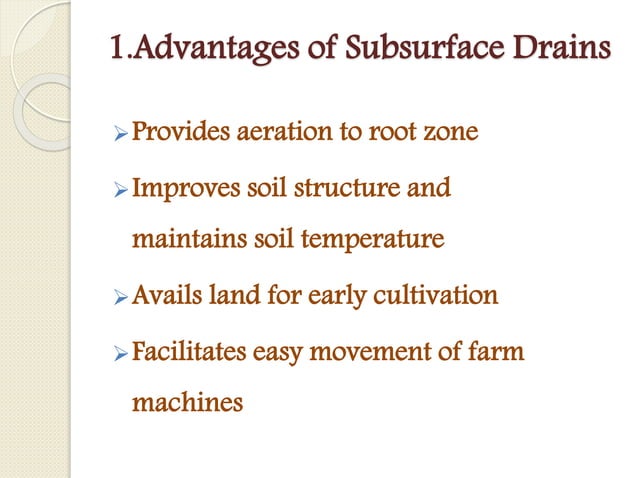 1.Advantages of Subsurface Drains

➢ Provides aeration to root zone

➢ Improves soil structure and maintains soil temperature

➢ Avails land for early cultivation

➢ Facilitates easy movement of farm machines